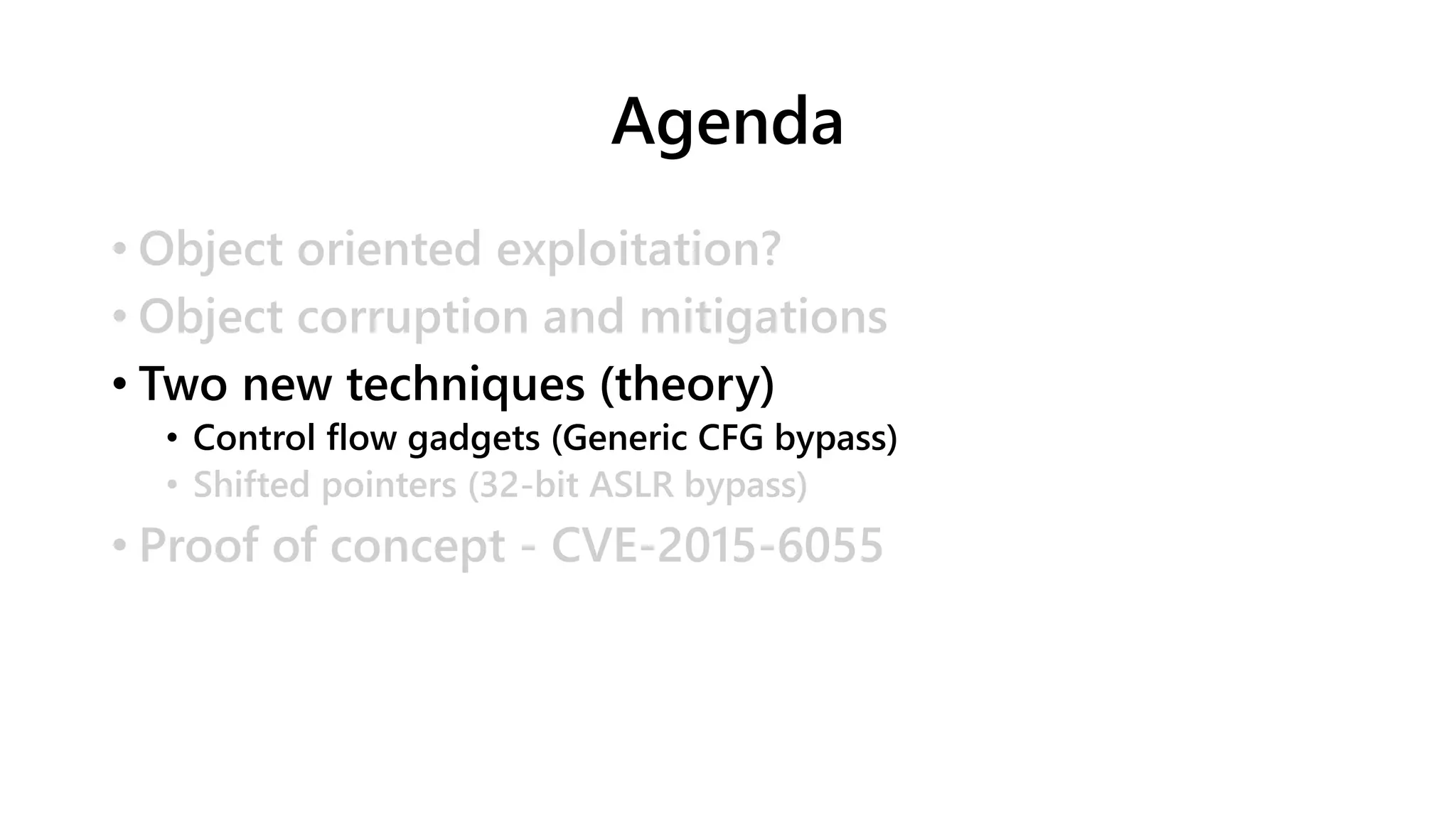 Agenda

• Object oriented exploitation?
• Object corruption and mitigations
• Two new techniques (theory)
  • Control flow gadgets (Generic CFG bypass)
  • Shifted pointers (32-bit ASLR bypass)
• Proof of concept - CVE-2015-6055